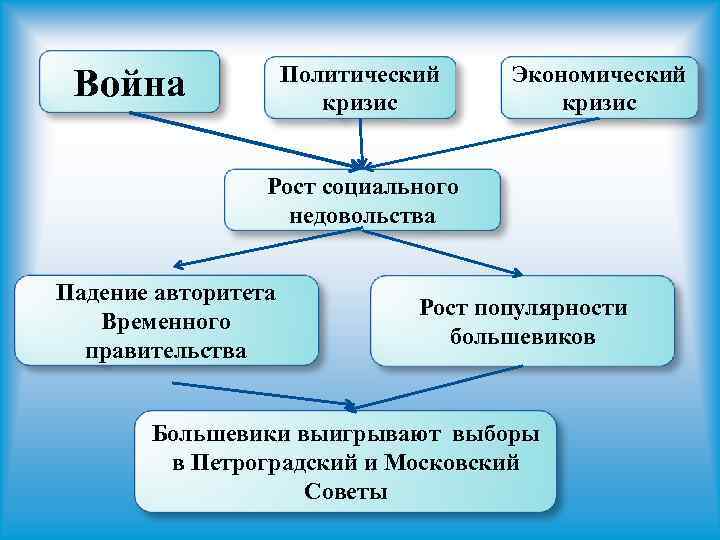 Война

Политический кризис

Экономический кризис

Рост социального недовольства

Падение авторитета Временного правительства

Рост популярности большевиков

Большевики выигрывают выборы в Петроградский и Московский Советы